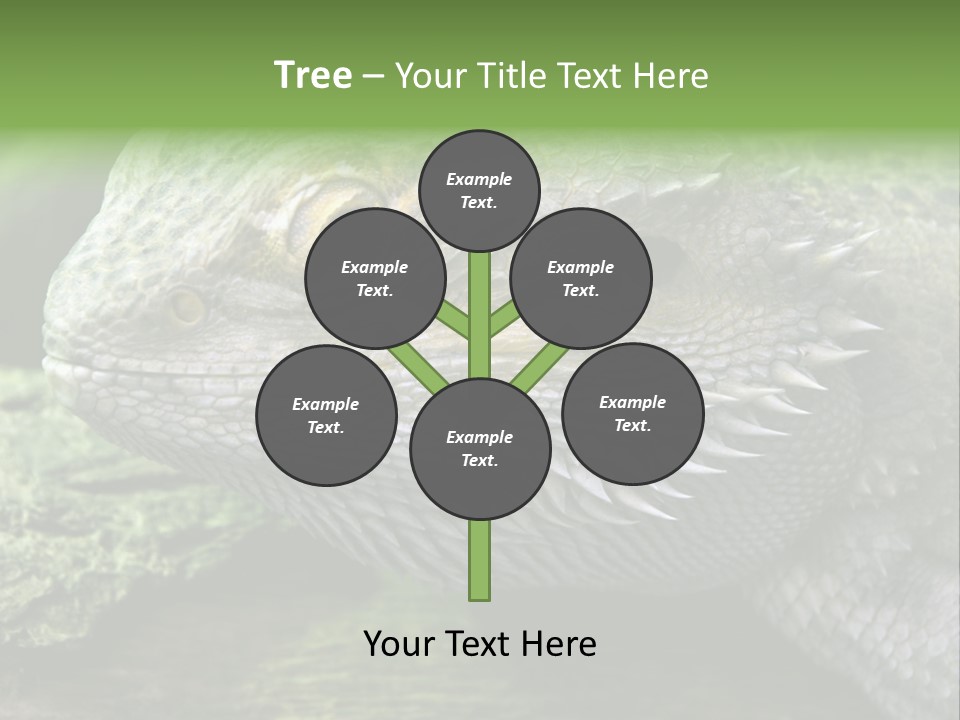 Tree – Your Title Text Here

Example Text.

Example Text.

Example Text.

Example Text.

Example Text.

Example Text.

Your Text Here